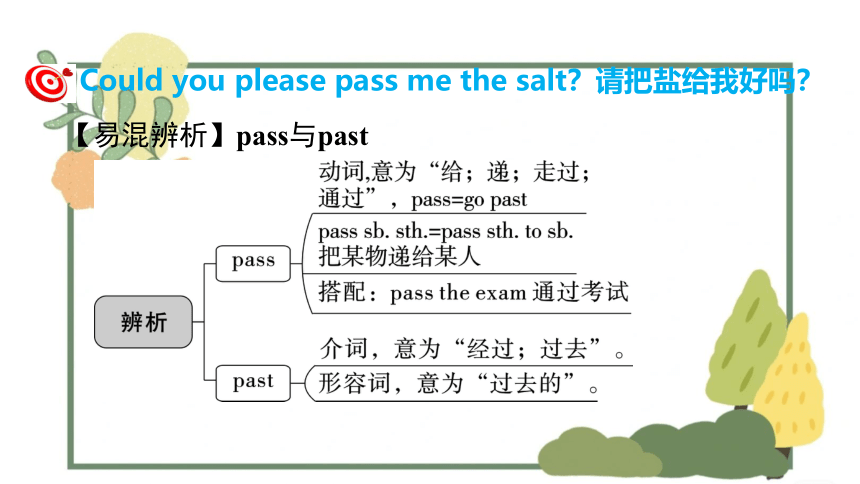 Could you please pass me the salt? 请把盐给我好吗?

【易混辨析】pass与past

辨析

pass

动词,意为“给；递；走过；通过”，pass=go past

pass sb. sth.=pass sth. to sb. 把某物递给某人

搭配：pass the exam 通过考试

past

介词，意为“经过；过去”。

形容词，意为“过去的”。